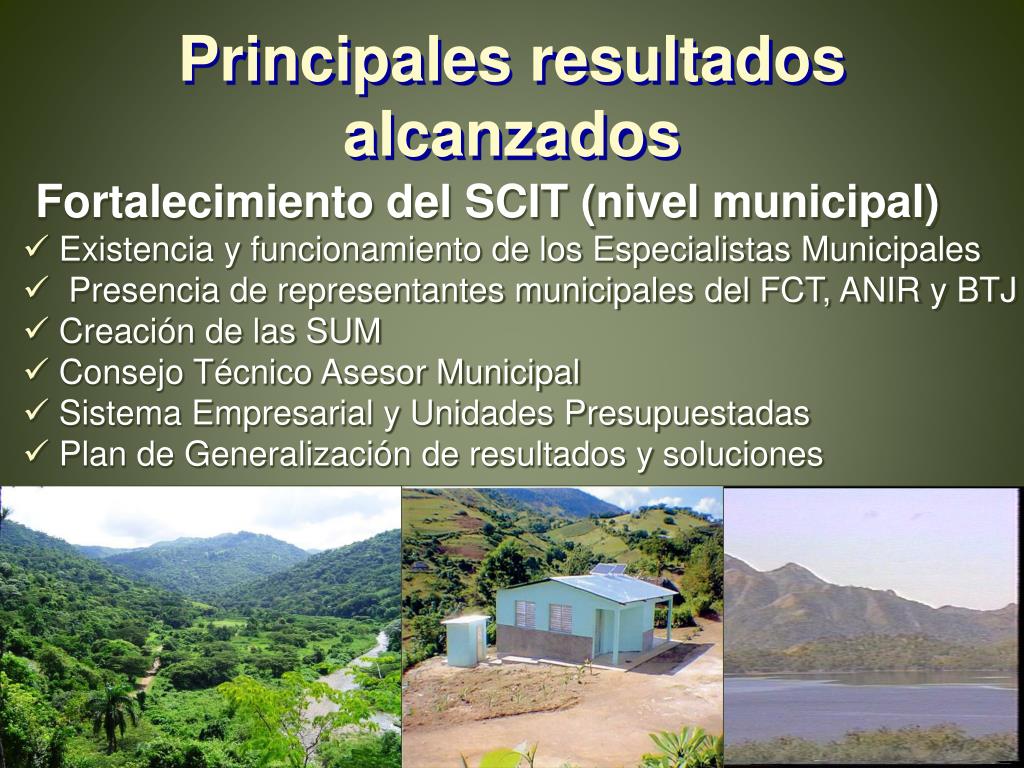 Principales resultados alcanzados

Fortalecimiento del SCIT (nivel municipal)

✓ Existencia y funcionamiento de los Especialistas Municipales
✓ Presencia de representantes municipales del FCT, ANIR y BTJ
✓ Creación de las SUM
✓ Consejo Técnico Asesor Municipal
✓ Sistema Empresarial y Unidades Presupuestadas
✓ Plan de Generalización de resultados y soluciones